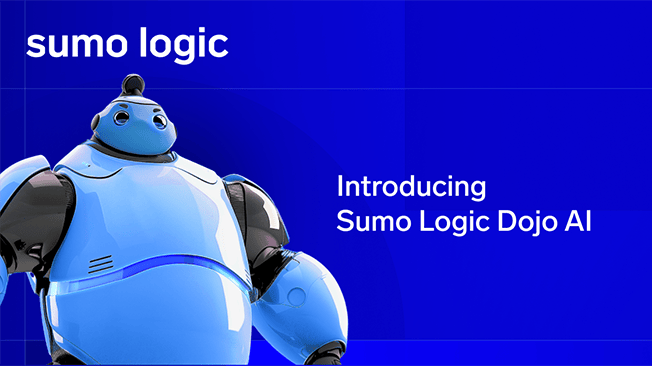 sumo logic

Introducing
Sumo Logic Dojo AI